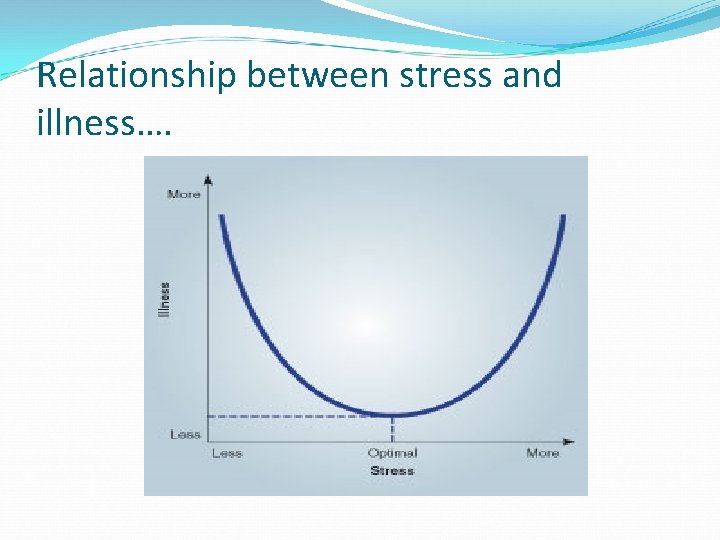 Relationship between stress and illness….

More

Illness

Less

Less

Optimal

More

Stress